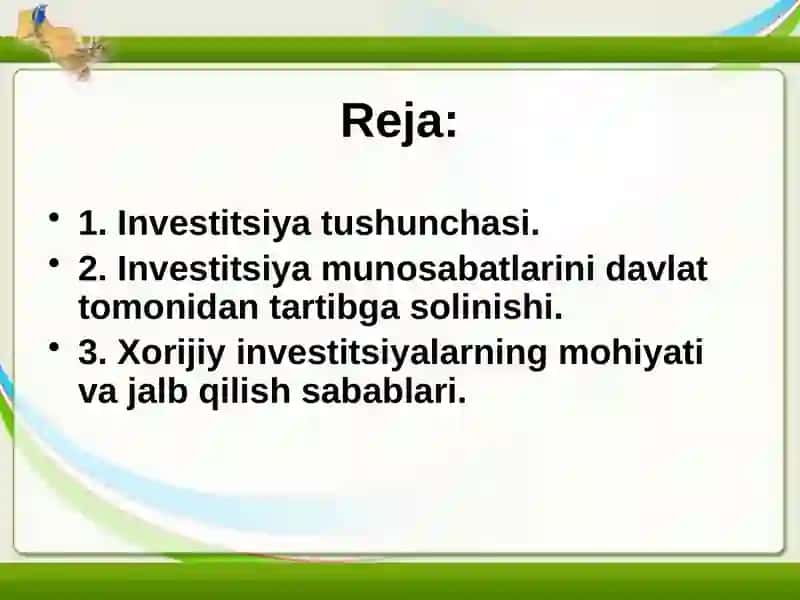 Reja:

• 1. Investitsiya tushunchasi.
• 2. Investitsiya munosabatlarini davlat tomonidan tartibga solinishi.
• 3. Xorijiy investitsiyalarning mohiyati va jalb qilish sabablari.